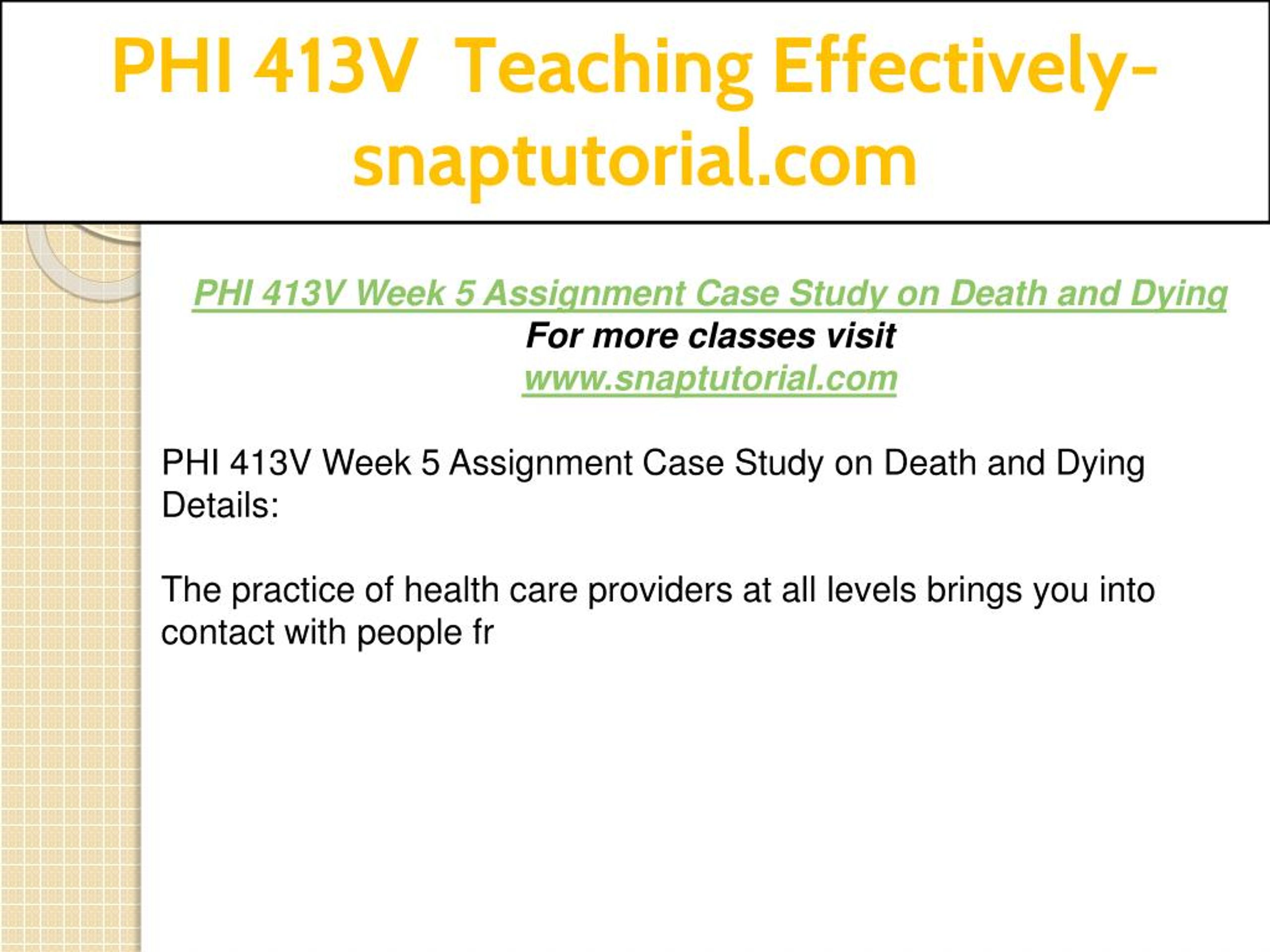 PHI 413V Teaching Effectively-snaptutorial.com

PHI 413V Week 5 Assignment Case Study on Death and Dying
For more classes visit
www.snaptutorial.com

PHI 413V Week 5 Assignment Case Study on Death and Dying
Details:

The practice of health care providers at all levels brings you into contact with people fr